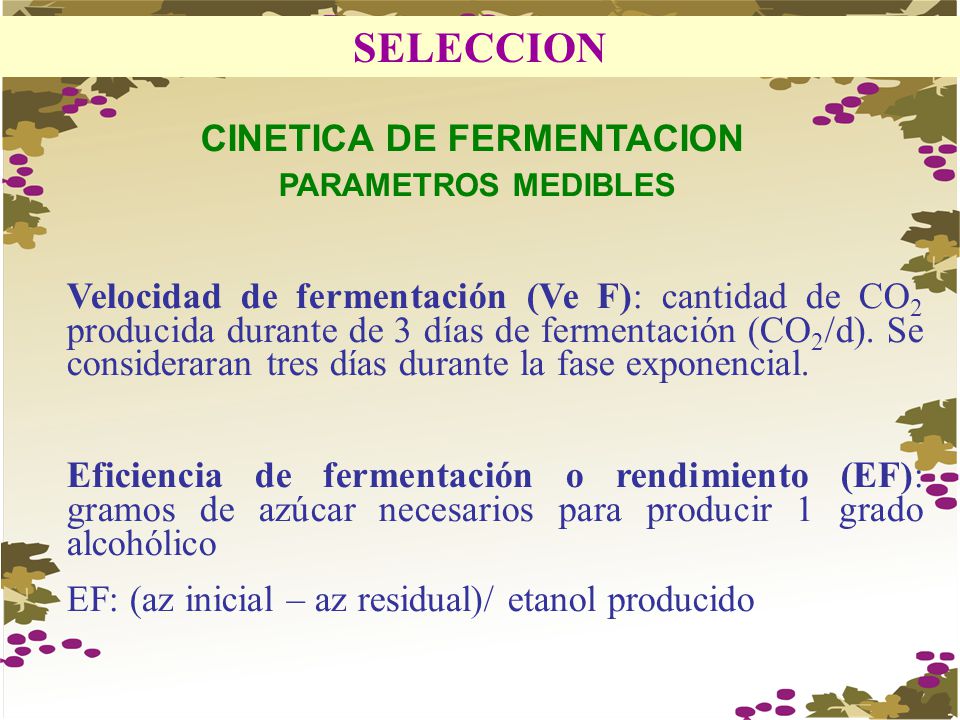 SELECCION

CINETICA DE FERMENTACION
PARAMETROS MEDIBLES

Velocidad de fermentación (Ve F): cantidad de $CO_2$ producida durante de 3 días de fermentación ($CO_2$/d). Se consideraran tres días durante la fase exponencial.

Eficiencia de fermentación o rendimiento (EF): gramos de azúcar necesarios para producir 1 grado alcohólico

EF: (az inicial – az residual)/ etanol producido